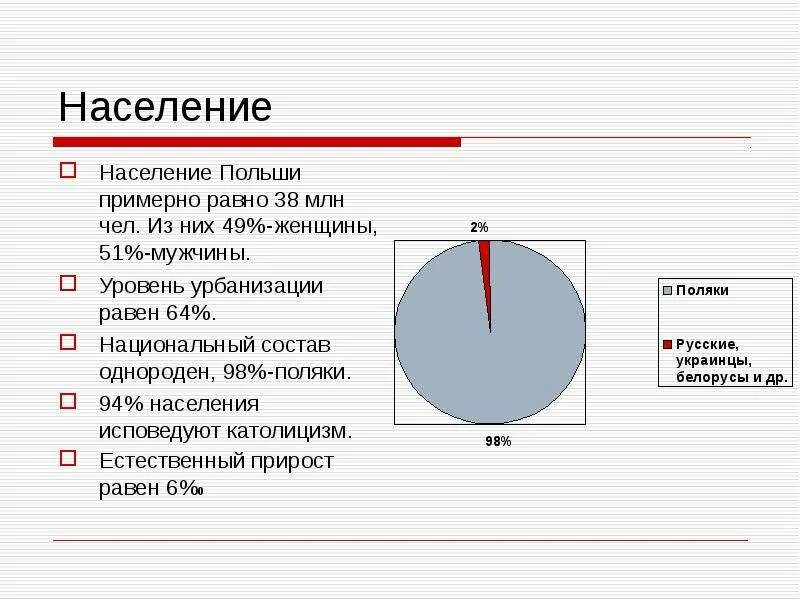 Население

Население Польши примерно равно 38 млн чел. Из них 49%-женщины, 51%-мужчины.

Уровень урбанизации равен 64%.

Национальный состав однороден, 98%-поляки.

94% населения исповедуют католицизм.

Естественный прирост равен 6‰

2%

98%

Поляки

Русские, украинцы, белорусы и др.